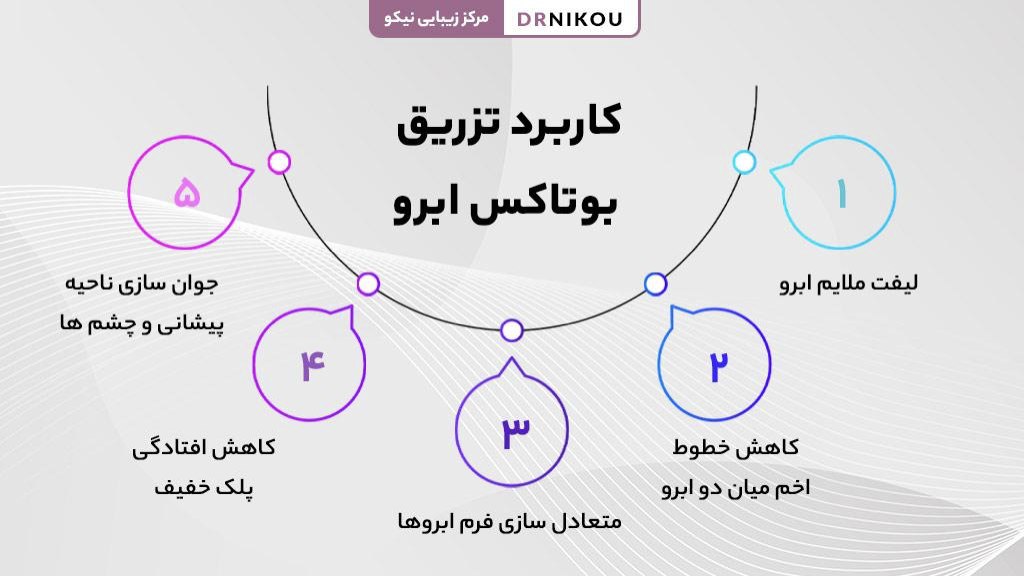 DRNIKOU
مرکز زیبایی نیکو

کاربرد تزریق
بوتاکس ابرو

۱
لیفت ملایم ابرو

۲
کاهش خطوط
اخم میان دو ابرو

۳
متعادل سازی فرم ابروها

۴
کاهش افتادگی
پلک خفیف

۵
جوان سازی ناحیه
پیشانی و چشم ها